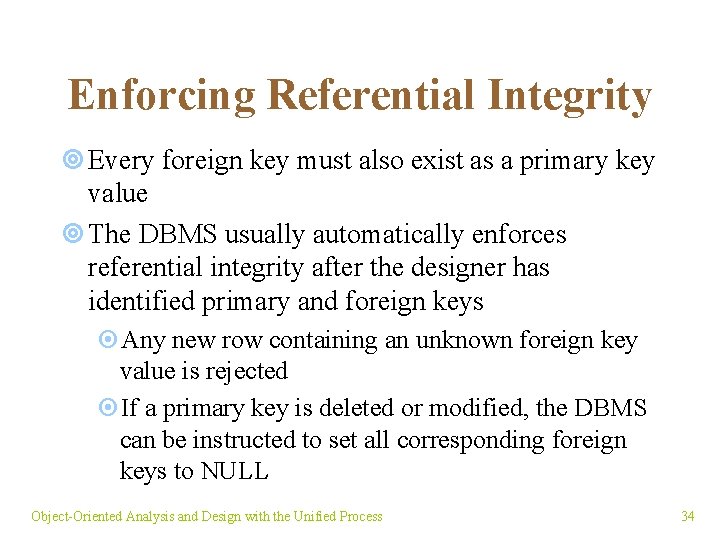 Enforcing Referential Integrity

Every foreign key must also exist as a primary key value

The DBMS usually automatically enforces referential integrity after the designer has identified primary and foreign keys

Any new row containing an unknown foreign key value is rejected

If a primary key is deleted or modified, the DBMS can be instructed to set all corresponding foreign keys to NULL

Object-Oriented Analysis and Design with the Unified Process

34